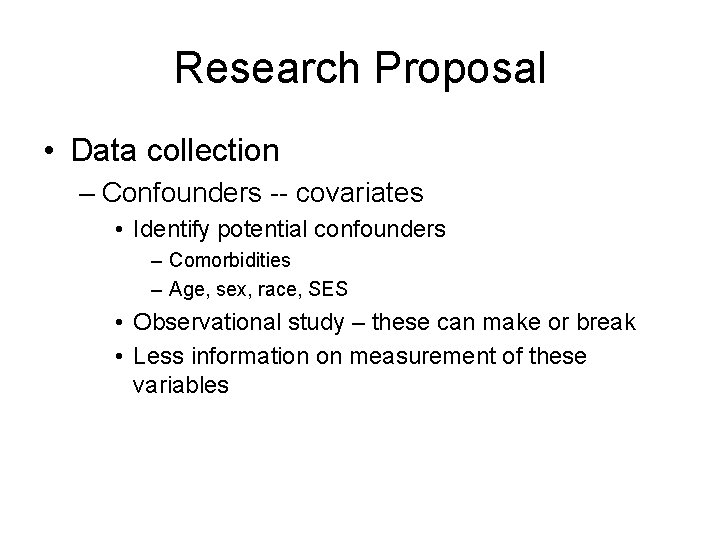 Research Proposal

• Data collection
– Confounders -- covariates
• Identify potential confounders
– Comorbidities
– Age, sex, race, SES
• Observational study – these can make or break
• Less information on measurement of these variables